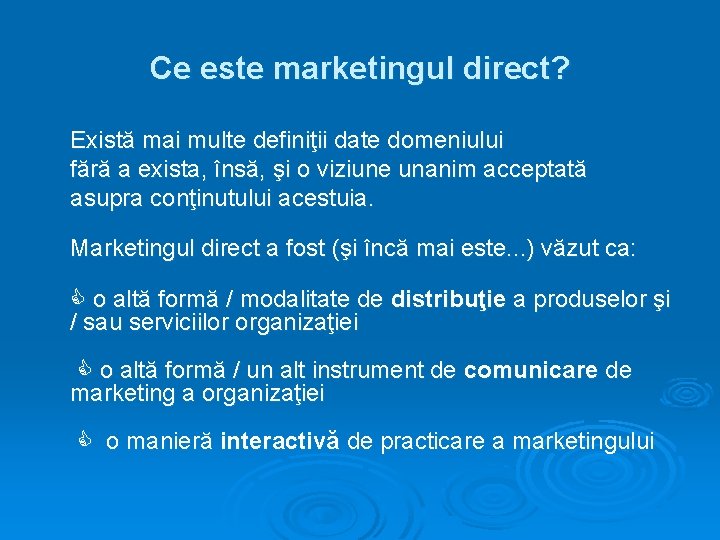 Ce este marketingul direct?

Există mai multe definiţii date domeniului fără a exista, însă, şi o viziune unanim acceptată asupra conţinutului acestuia.

Marketingul direct a fost (şi încă mai este...) văzut ca:

• o altă formă / modalitate de distribuţie a produselor şi / sau serviciilor organizaţiei

• o altă formă / un alt instrument de comunicare de marketing a organizaţiei

• o manieră interactivă de practicare a marketingului